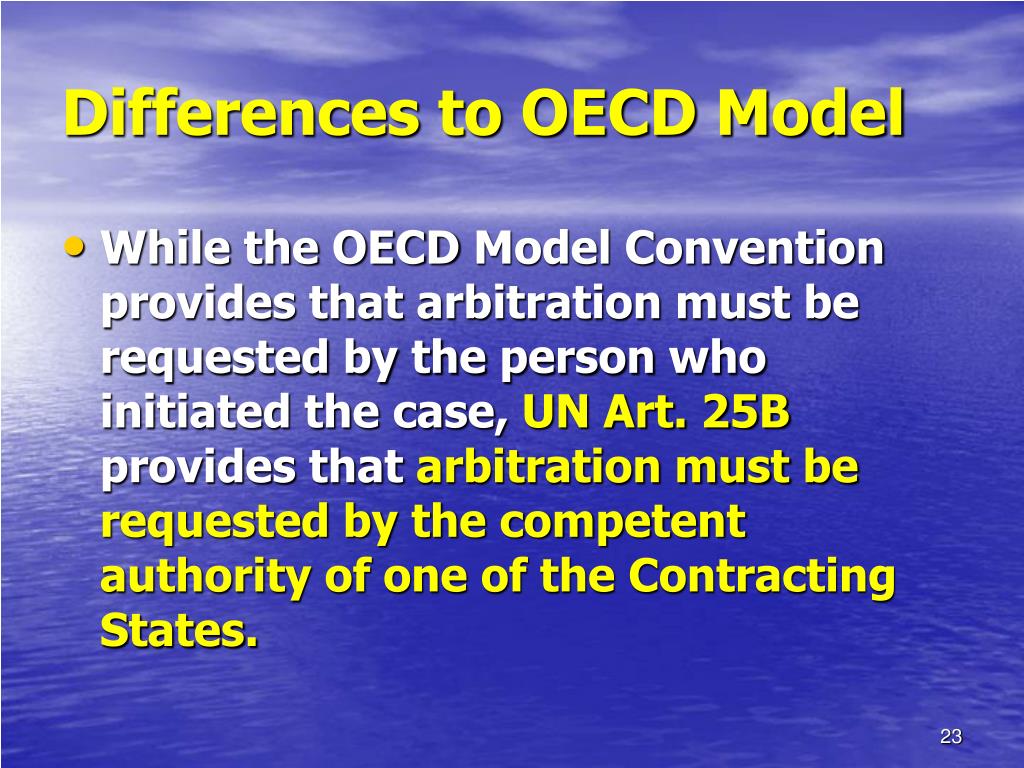 Differences to OECD Model

• While the OECD Model Convention provides that arbitration must be requested by the person who initiated the case, UN Art. 25B provides that arbitration must be requested by the competent authority of one of the Contracting States.

23